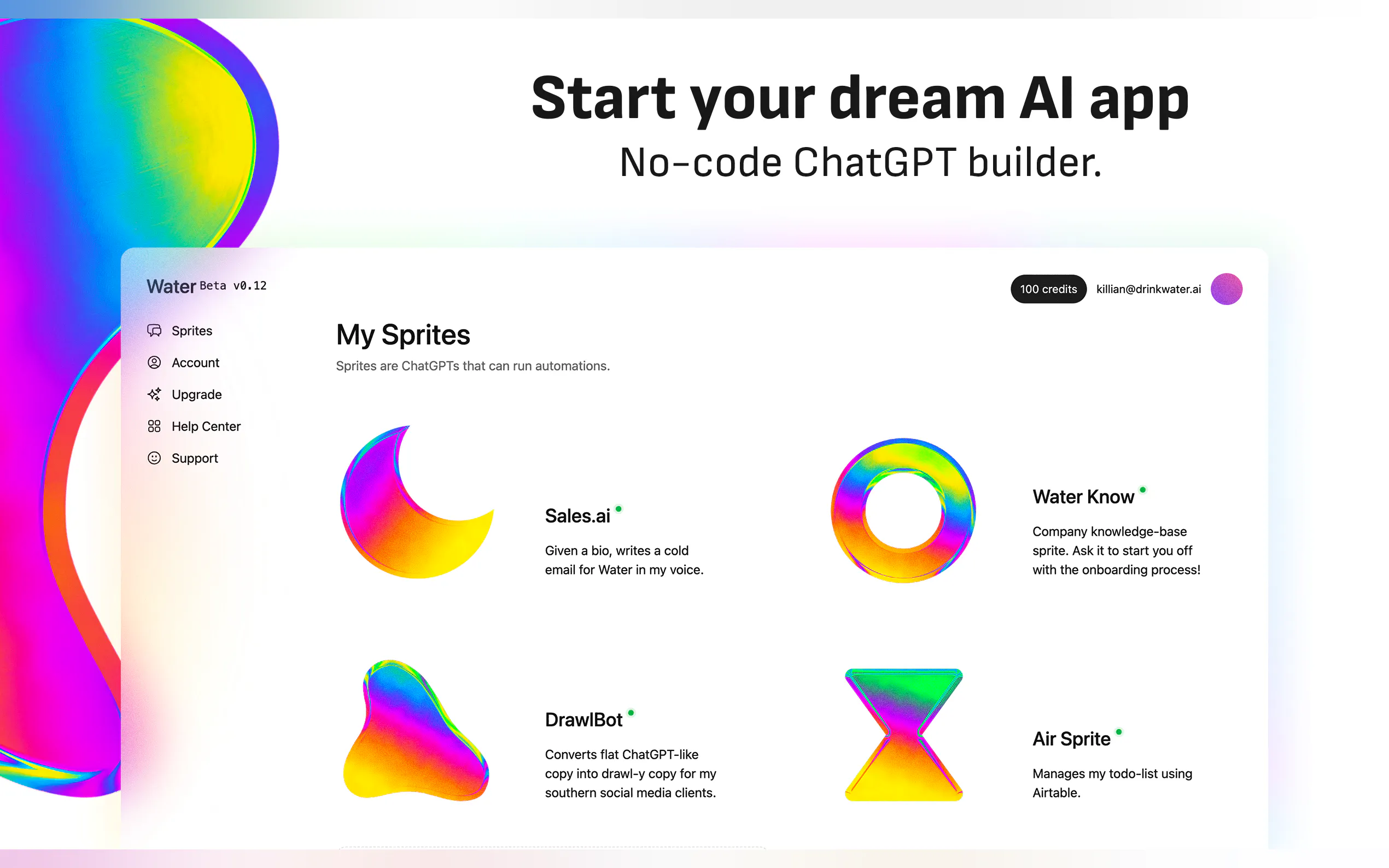 Start your dream AI app
No-code ChatGPT builder.

Water Beta v0.12

100 credits killian@drinkwater.ai

Sprites
Account
Upgrade
Help Center
Support

My Sprites
Sprites are ChatGPTs that can run automations.

Sales.ai
Given a bio, writes a cold email for Water in my voice.

Water Know
Company knowledge-base sprite. Ask it to start you off with the onboarding process!

DrawlBot
Converts flat ChatGPT-like copy into drawl-y copy for my southern social media clients.

Air Sprite
Manages my todo-list using Airtable.